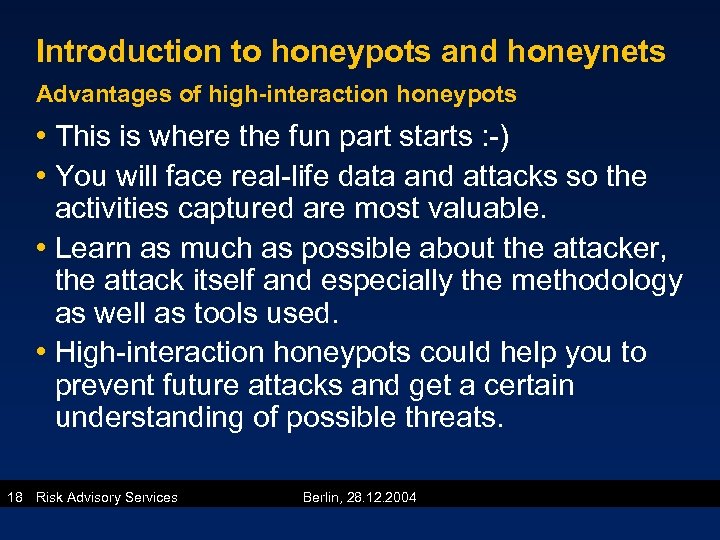 Introduction to honeypots and honeynets
Advantages of high-interaction honeypots

• This is where the fun part starts :-)
• You will face real-life data and attacks so the activities captured are most valuable.
• Learn as much as possible about the attacker, the attack itself and especially the methodology as well as tools used.
• High-interaction honeypots could help you to prevent future attacks and get a certain understanding of possible threats.

18 Risk Advisory Services Berlin, 28.12.2004